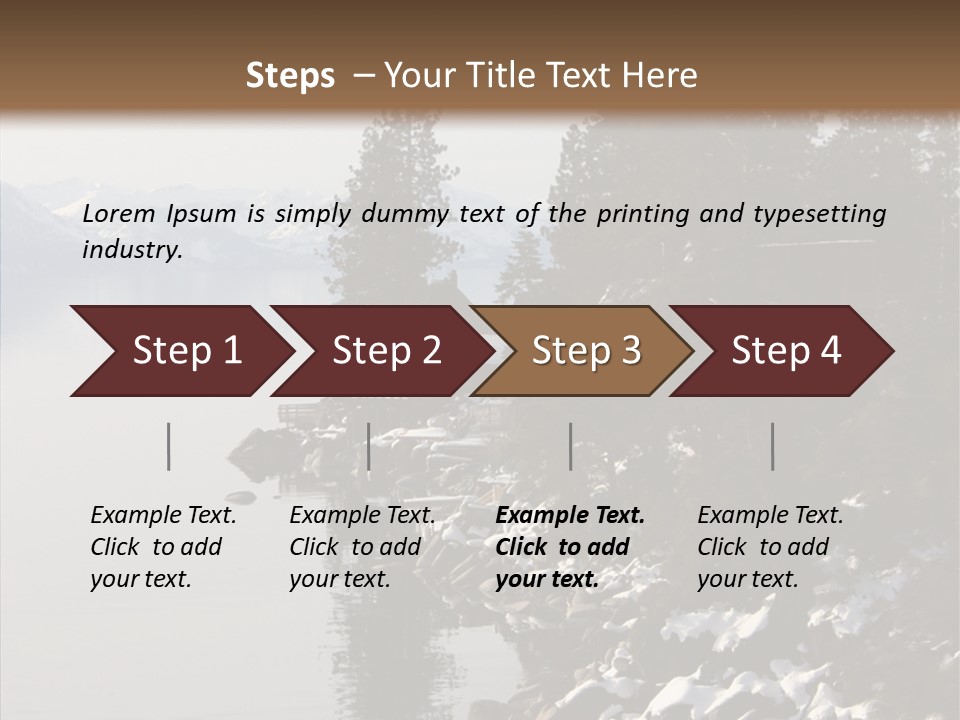 Steps – Your Title Text Here

Lorem Ipsum is simply dummy text of the printing and typesetting industry.

Step 1

Step 2

Step 3

Step 4

Example Text. Click to add your text.

Example Text. Click to add your text.

Example Text. Click to add your text.

Example Text. Click to add your text.